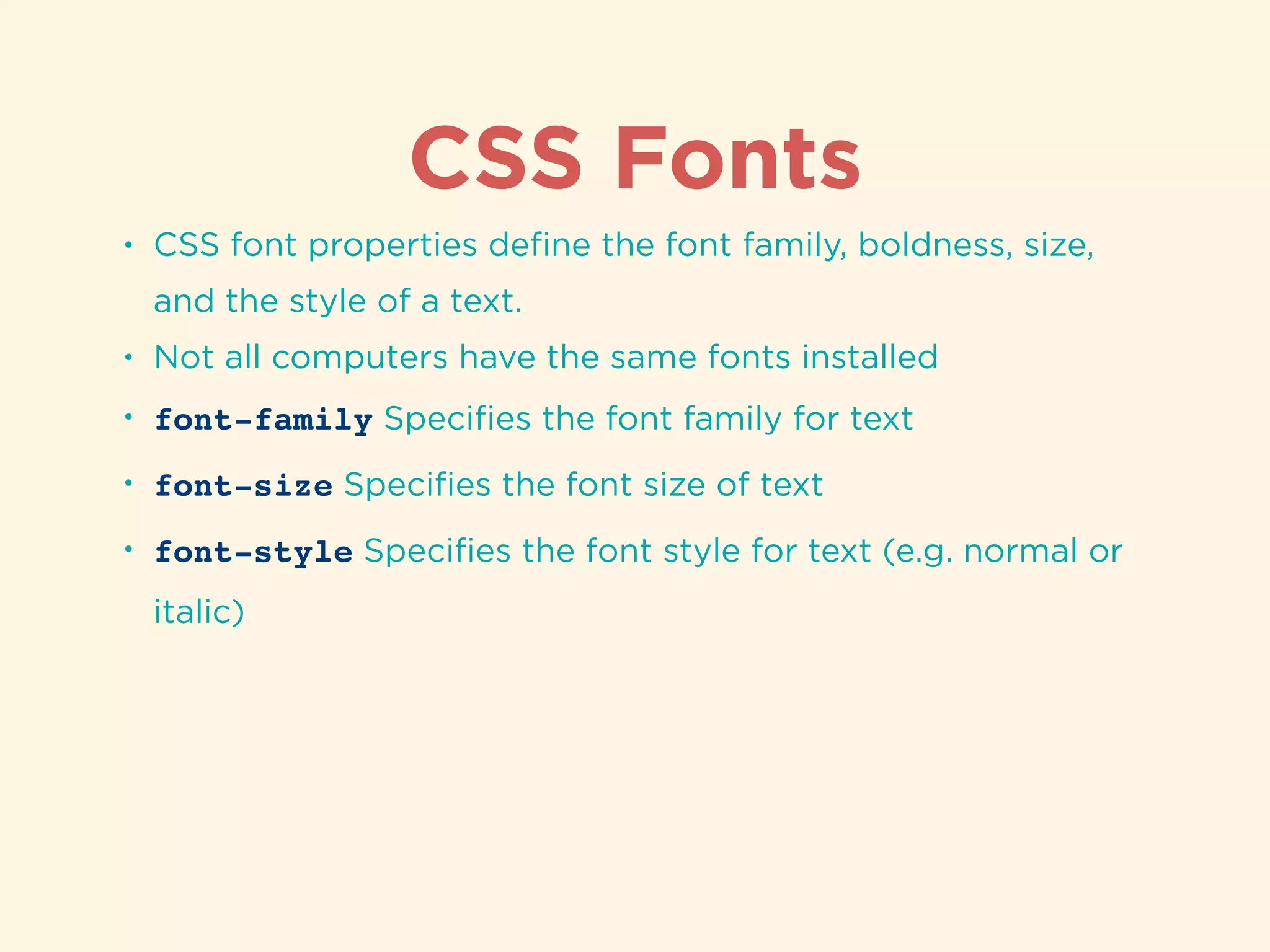 CSS Fonts

• CSS font properties define the font family, boldness, size, and the style of a text.
• Not all computers have the same fonts installed
• font-family Specifies the font family for text
• font-size Specifies the font size of text
• font-style Specifies the font style for text (e.g. normal or italic)